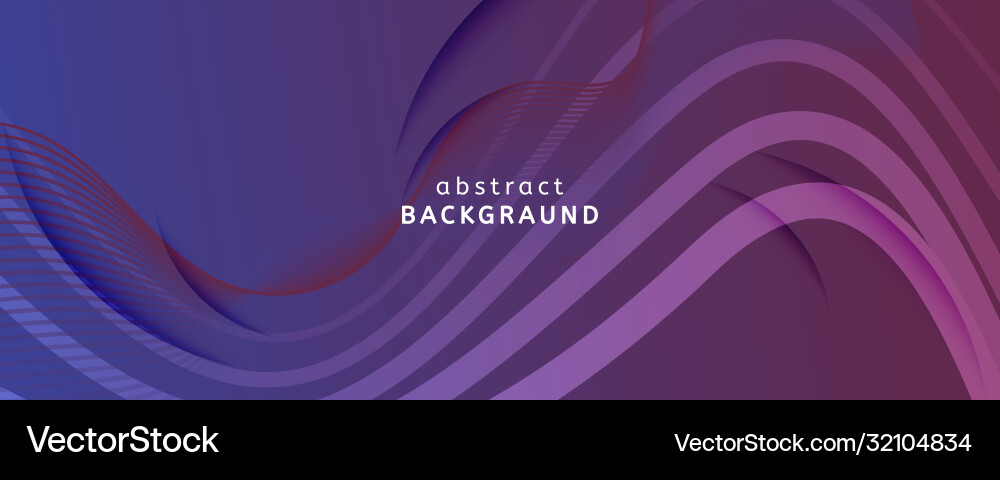 abstract
BACKGRAUND

VectorStock

VectorStock.com/32104834